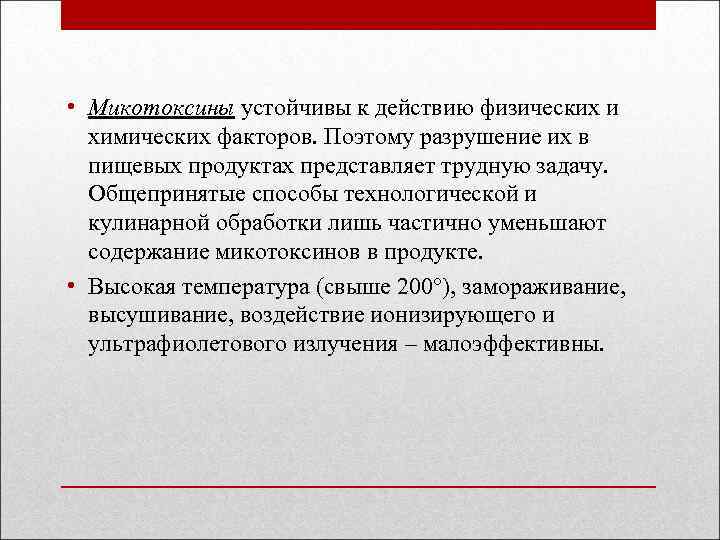 • Микотоксины устойчивы к действию физических и химических факторов. Поэтому разрушение их в пищевых продуктах представляет трудную задачу. Общепринятые способы технологической и кулинарной обработки лишь частично уменьшают содержание микотоксинов в продукте.

• Высокая температура (свыше 200°), замораживание, высушивание, воздействие ионизирующего и ультрафиолетового излучения – малоэффективны.